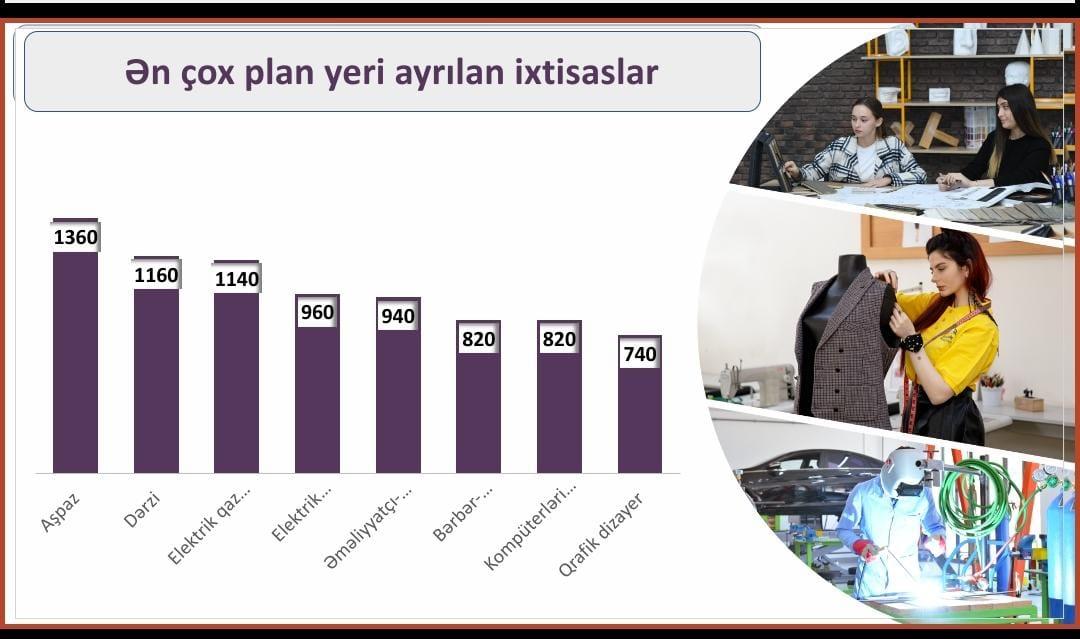 Ən çox plan yeri ayrılan ixtisaslar

1360
1160
1140
960
940
820
820
740

Aşpaz
Dərzi
Elektrik qaz...
Elektrik...
Əməliyyatçı-...
Bərbər-...
Kompüterləri...
Qrafik dizayer